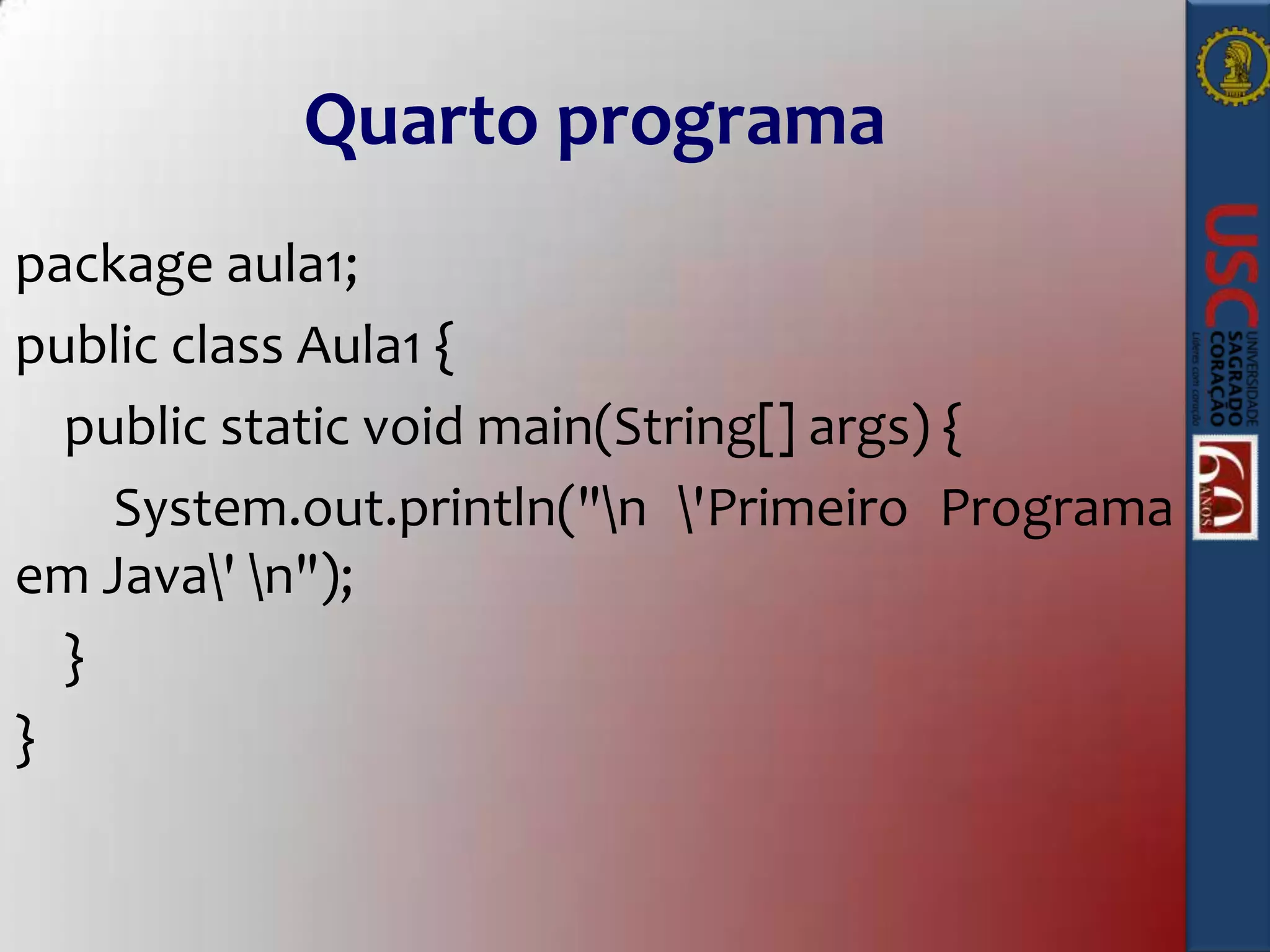 Quarto programa

package aula1;

public class Aula1 {

public static void main(String[] args) {

System.out.println("\n \'Primeiro Programa em Java\' \n");

}

}

USC UNIVERSIDADE SAGRADO CORAÇÃO Líderes com coração

60 ANOS